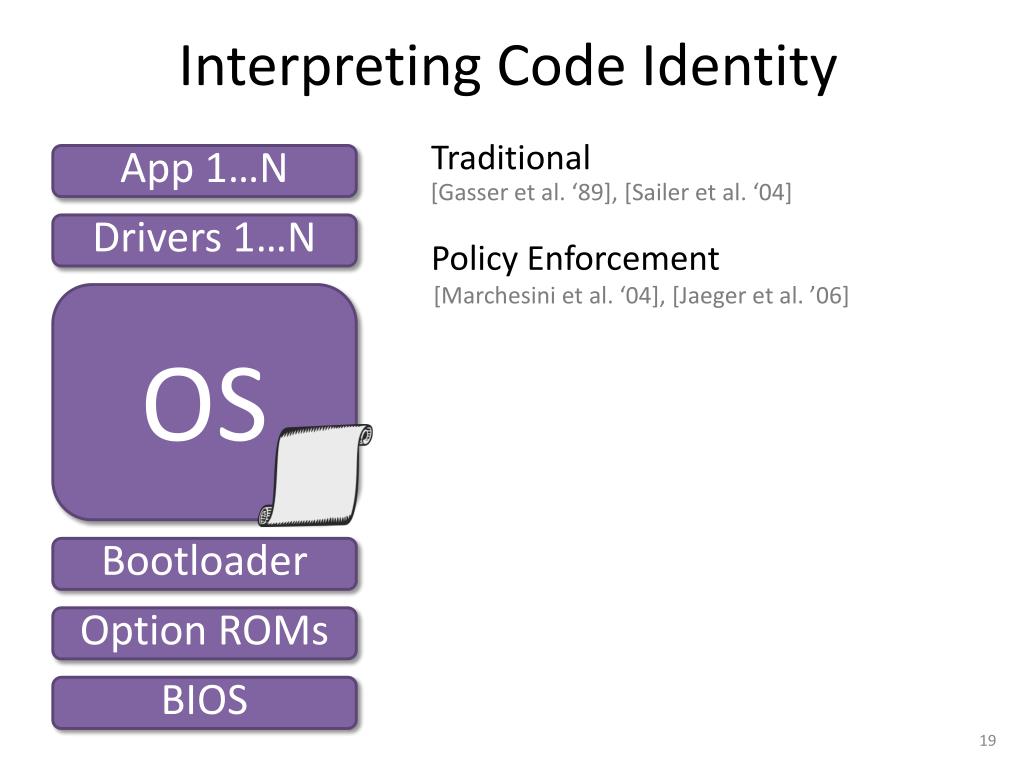 Interpreting Code Identity

App 1…N

Drivers 1…N

OS

Bootloader

Option ROMs

BIOS

Traditional
[Gasser et al. ‘89], [Sailer et al. ‘04]

Policy Enforcement
[Marchesini et al. ‘04], [Jaeger et al. ’06]

19